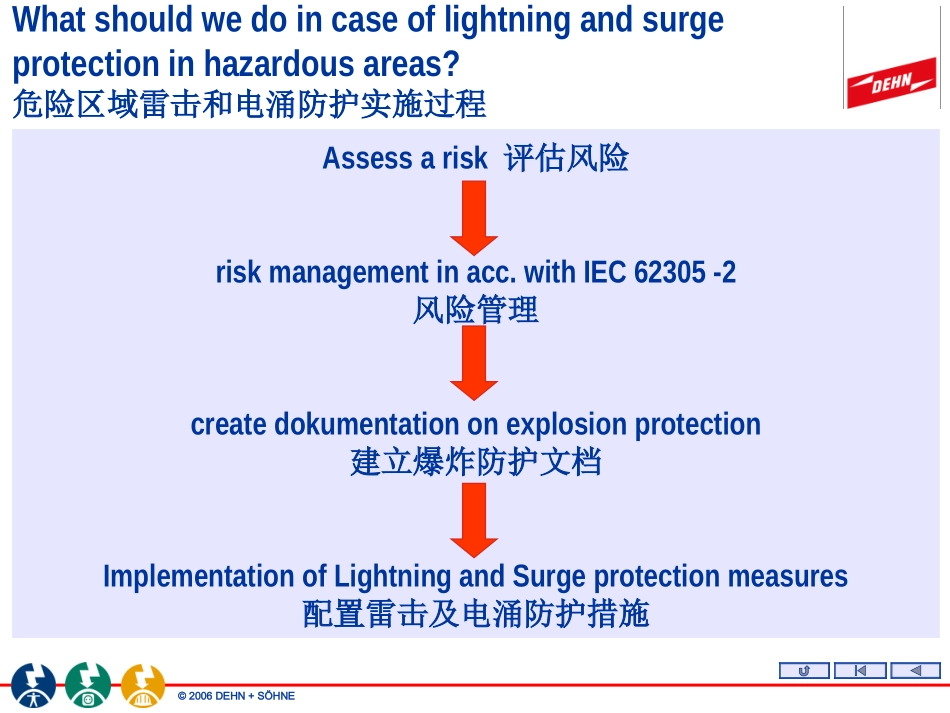 What should we do in case of lightning and surge protection in hazardous areas?
危险区域雷击和电涌防护实施过程

DEHN

Assess a risk 评估风险

risk management in acc. with IEC 62305 -2
风险管理

create dokumentation on explosion protection
建立爆炸防护文档

Implementation of Lightning and Surge protection measures
配置雷击及电涌防护措施

© 2006 DEHN + SÖHNE